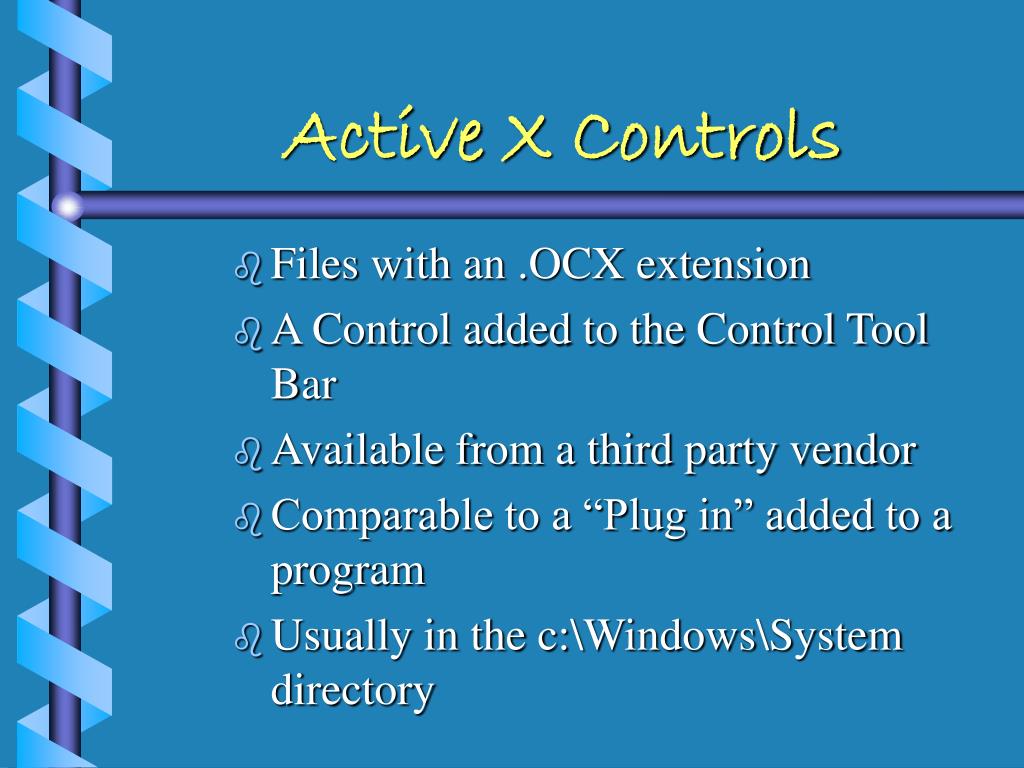 Active X Controls

- Files with an .OCX extension
- A Control added to the Control Tool Bar
- Available from a third party vendor
- Comparable to a “Plug in” added to a program
- Usually in the c:\Windows\System directory